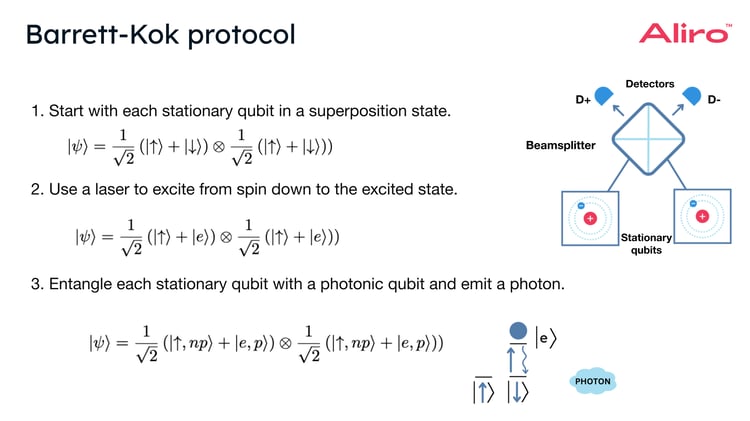 Barrett-Kok protocol

Aliro™

1. Start with each stationary qubit in a superposition state.

$|\psi\rangle = \frac{1}{\sqrt{2}}(|\uparrow\rangle + |\downarrow\rangle) \otimes \frac{1}{\sqrt{2}}(|\uparrow\rangle + |\downarrow\rangle))$

2. Use a laser to excite from spin down to the excited state.

$|\psi\rangle = \frac{1}{\sqrt{2}}(|\uparrow\rangle + |e\rangle) \otimes \frac{1}{\sqrt{2}}(|\uparrow\rangle + |e\rangle))$

3. Entangle each stationary qubit with a photonic qubit and emit a photon.

$|\psi\rangle = \frac{1}{\sqrt{2}}(|\uparrow, np\rangle + |e, p\rangle) \otimes \frac{1}{\sqrt{2}}(|\uparrow, np\rangle + |e, p\rangle))$

Detectors

D+

D-

Beamsplitter

Stationary qubits

$|e\rangle$

$|\uparrow\rangle$ $|\downarrow\rangle$

PHOTON